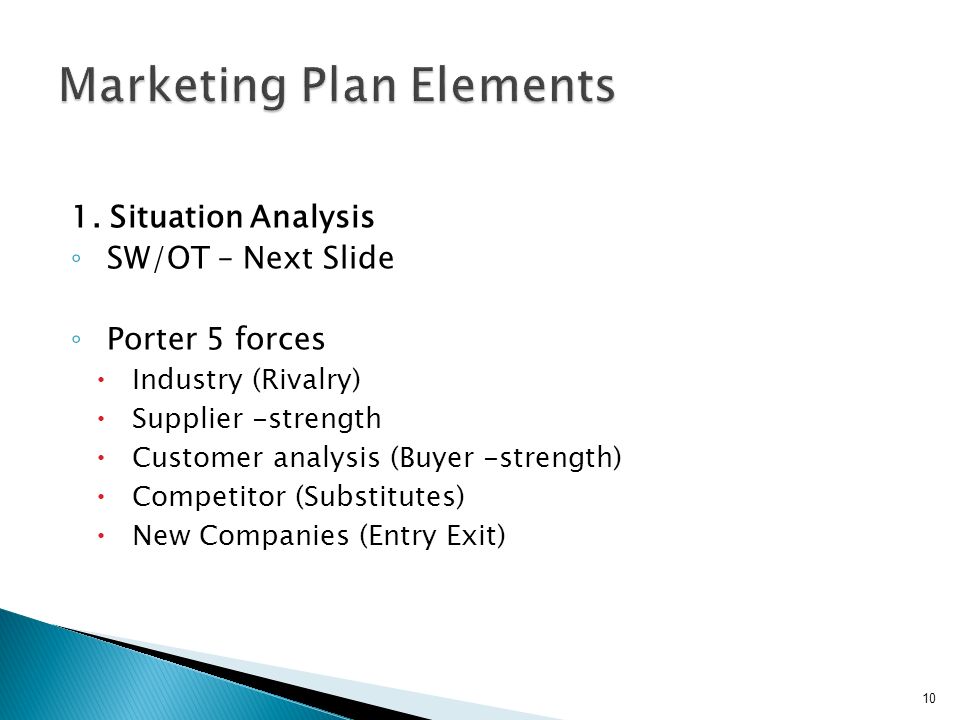 Marketing Plan Elements

1. Situation Analysis
◦ SW/OT – Next Slide

◦ Porter 5 forces
• Industry (Rivalry)
• Supplier -strength
• Customer analysis (Buyer -strength)
• Competitor (Substitutes)
• New Companies (Entry Exit)

10